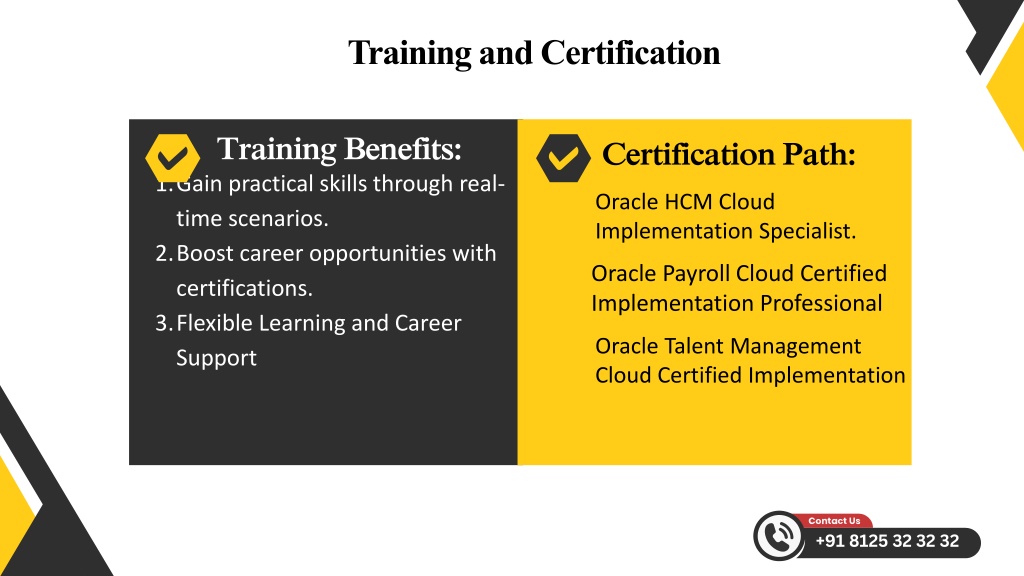 Training and Certification

Training Benefits:

1. Gain practical skills through real-time scenarios.
2. Boost career opportunities with certifications.
3. Flexible Learning and Career Support

Certification Path:

Oracle HCM Cloud Implementation Specialist.

Oracle Payroll Cloud Certified Implementation Professional

Oracle Talent Management Cloud Certified Implementation

Contact Us
+91 8125 32 32 32